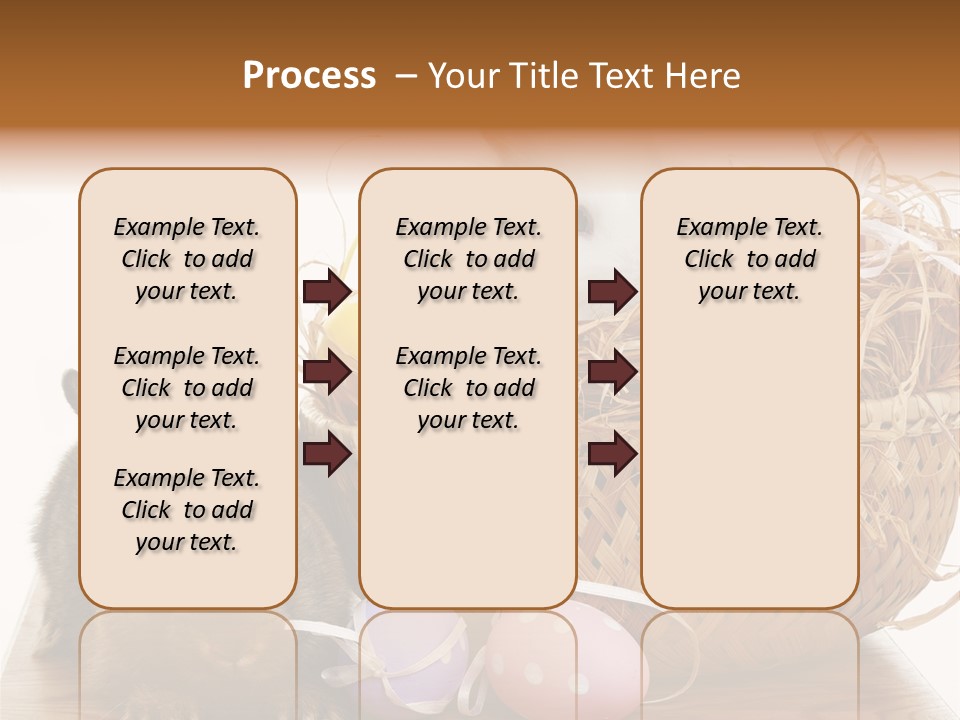 Process – Your Title Text Here

Example Text. Click to add your text.

Example Text. Click to add your text.

Example Text. Click to add your text.

Example Text. Click to add your text.

Example Text. Click to add your text.

Example Text. Click to add your text.